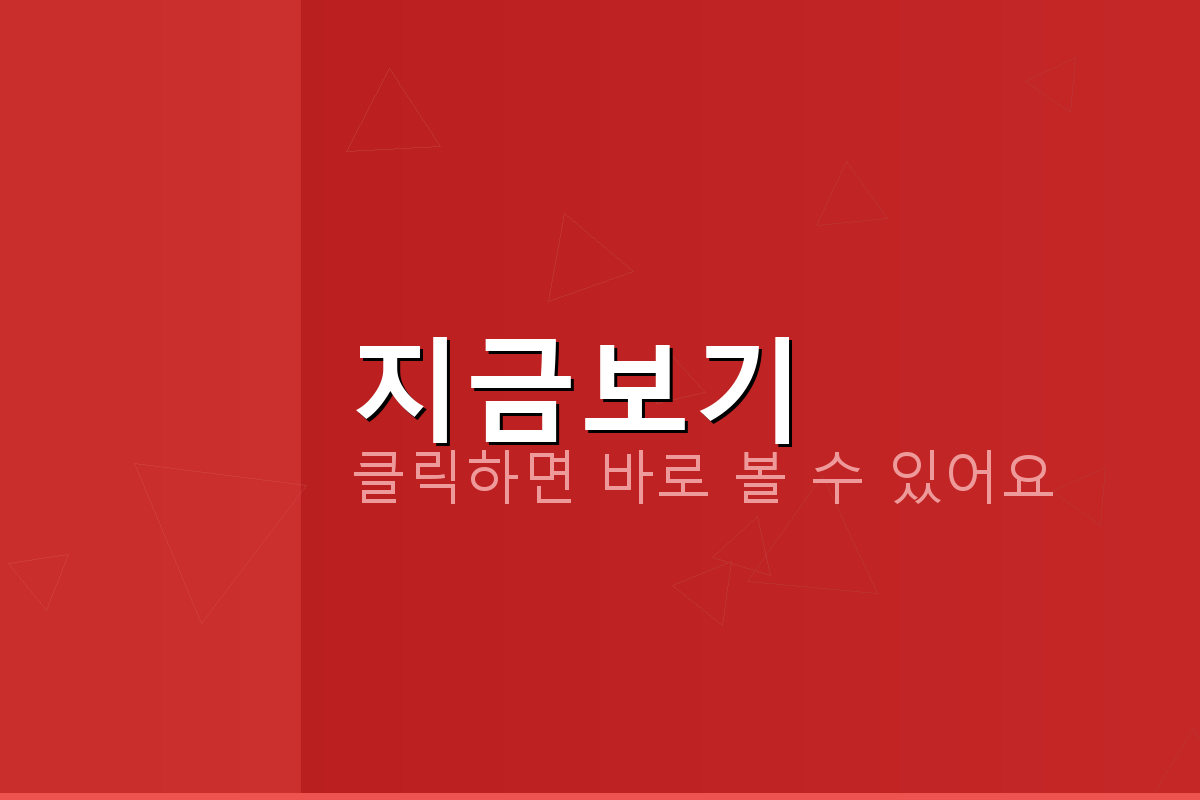 지금보기
클릭하면 바로 볼 수 있어요